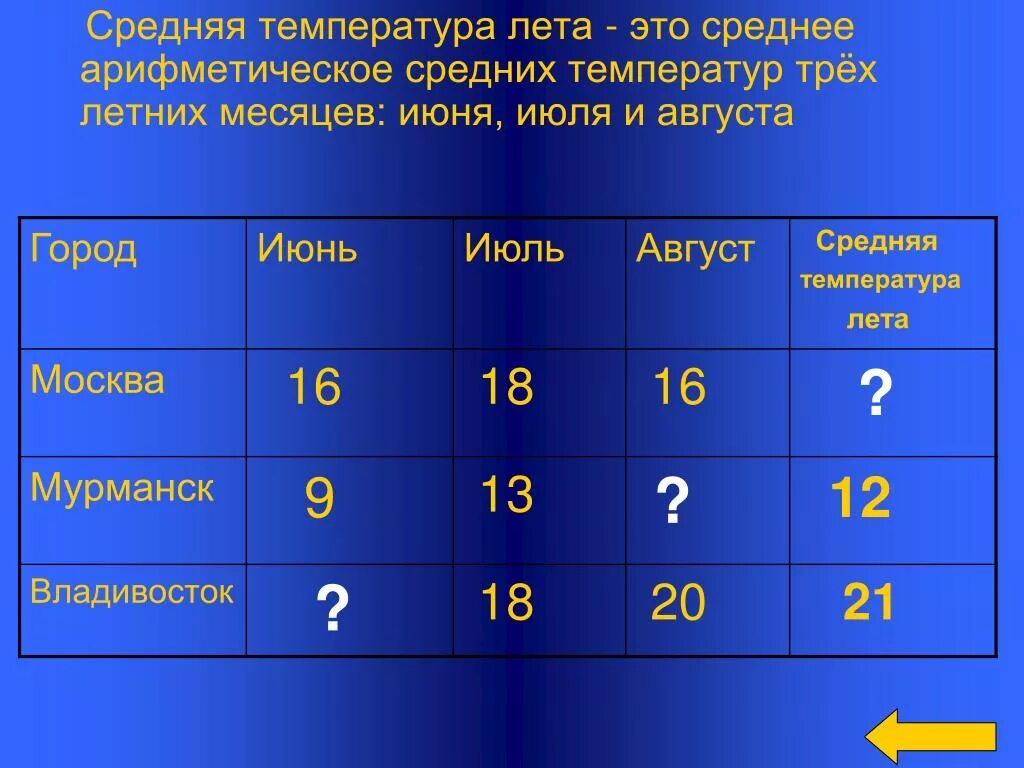 Средняя температура лета - это среднее арифметическое средних температур трёх летних месяцев: июня, июля и августа

| Город | Июнь | Июль | Август | Средняя температура лета |
|---|---|---|---|---|
| Москва | 16 | 18 | 16 | ? |
| Мурманск | 9 | 13 | ? | 12 |
| Владивосток | ? | 18 | 20 | 21 |